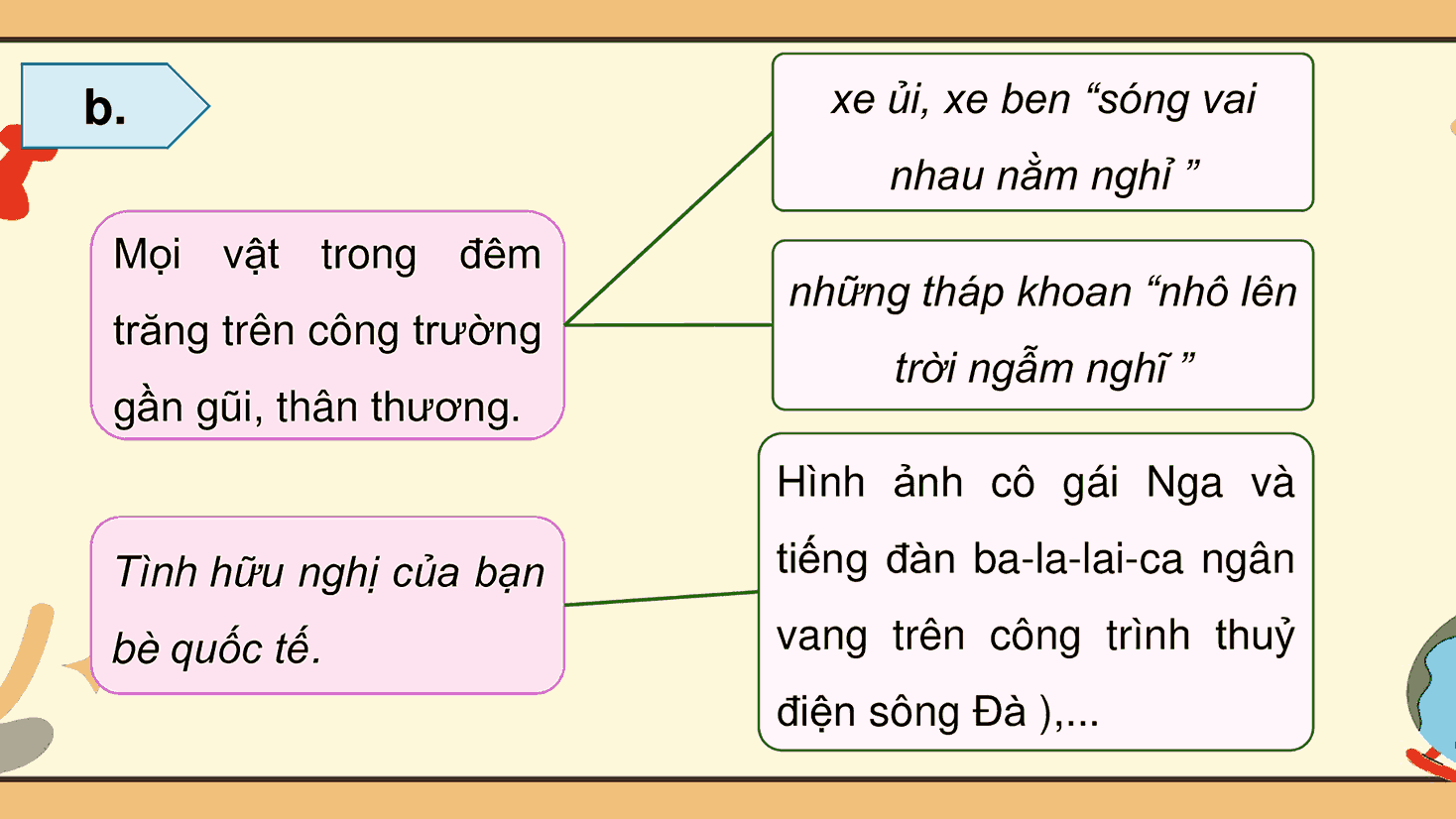 b.

Mọi vật trong đêm trăng trên công trường gần gũi, thân thương.

xe ủi, xe ben “sóng vai nhau nằm nghỉ ”

những tháp khoan “nhô lên trời ngẫm nghĩ ”

Tình hữu nghị của bạn bè quốc tế.

Hình ảnh cô gái Nga và tiếng đàn ba-la-lai-ca ngân vang trên công trình thuỷ điện sông Đà ),...